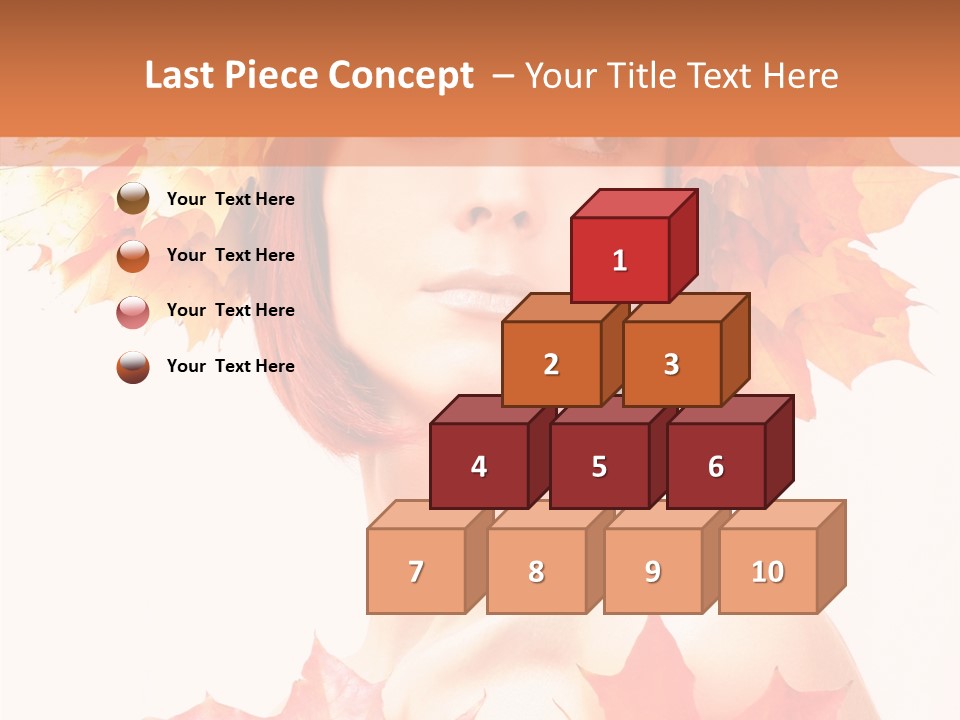 Last Piece Concept – Your Title Text Here

Your Text Here

Your Text Here

Your Text Here

Your Text Here

1

2

3

4

5

6

7

8

9

10